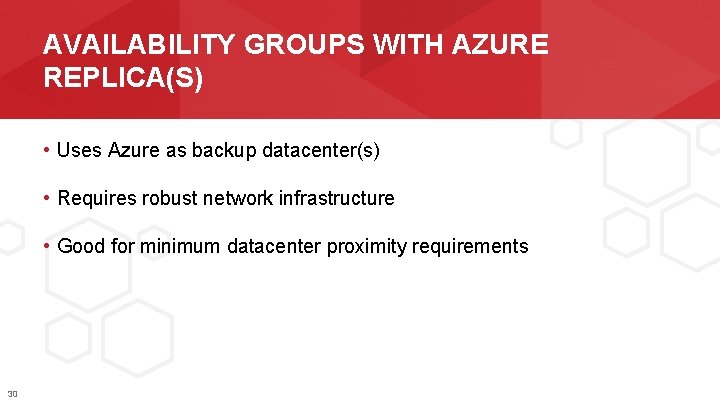 AVAILABILITY GROUPS WITH AZURE REPLICA(S)

• Uses Azure as backup datacenter(s)

• Requires robust network infrastructure

• Good for minimum datacenter proximity requirements

30